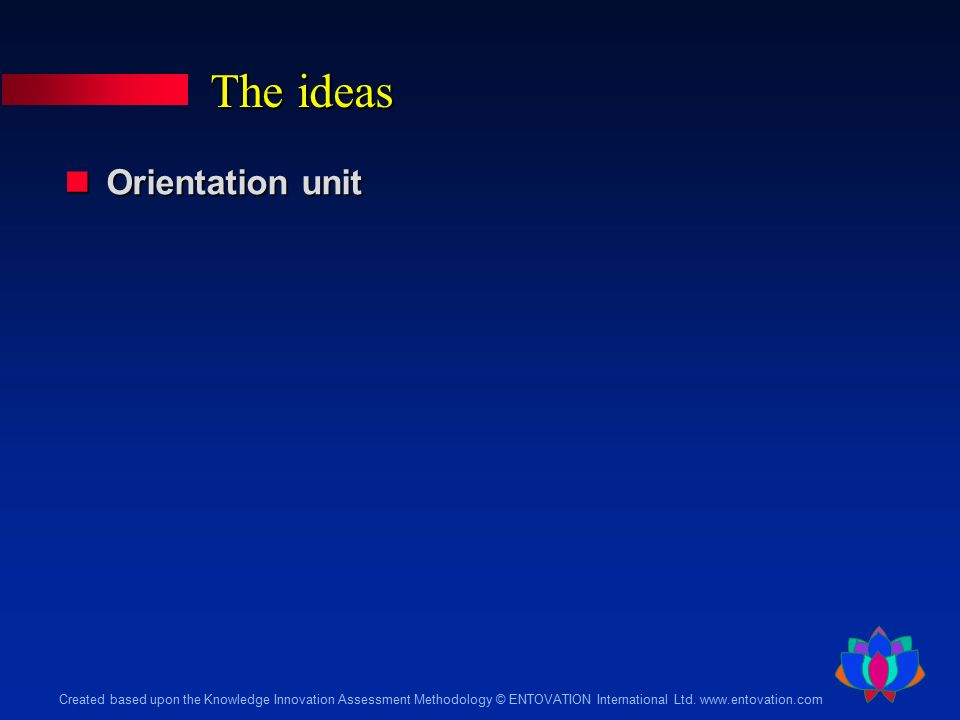 The ideas

Orientation unit

Created based upon the Knowledge Innovation Assessment Methodology © ENTOVATION International Ltd. www.entovation.com